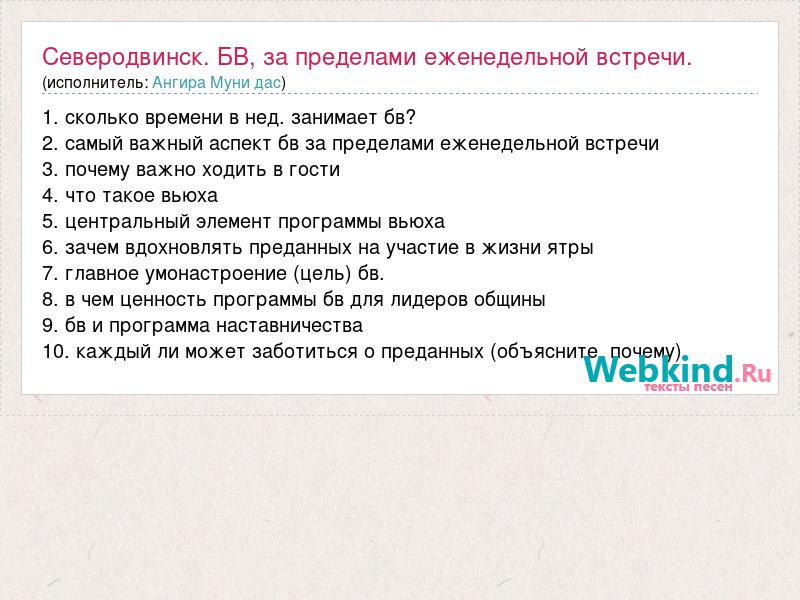 Северодвинск. БВ, за пределами еженедельной встречи.
(исполнитель: Ангира Муни дас)

1. сколько времени в нед. занимает бв?
2. самый важный аспект бв за пределами еженедельной встречи
3. почему важно ходить в гости
4. что такое вьюха
5. центральный элемент программы вьюха
6. зачем вдохновлять преданных на участие в жизни ятры
7. главное умонастроение (цель) бв.
8. в чем ценность программы бв для лидеров общины
9. бв и программа наставничества
10. каждый ли может заботиться о преданных (объясните, почему).

Webkind.Ru
тексты песен